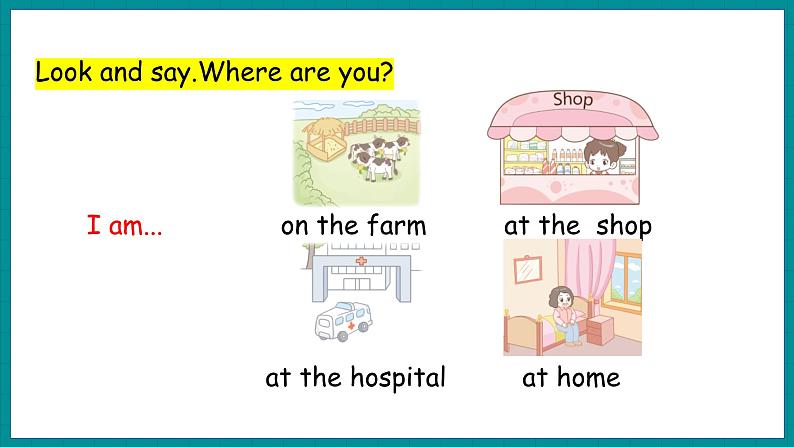 Look and say.Where are you?

Shop

I am...

on the farm

at the shop

at the hospital

at home